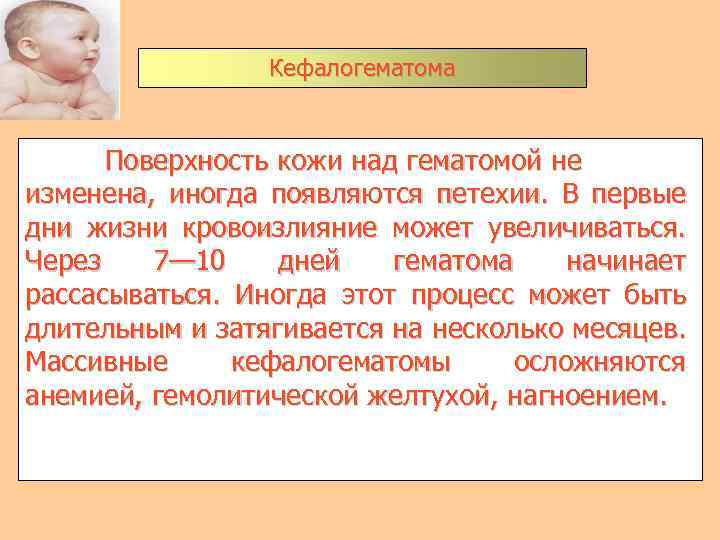 Кефалогематома

Поверхность кожи над гематомой не изменена, иногда появляются петехии. В первые дни жизни кровоизлияние может увеличиваться. Через 7—10 дней гематома начинает рассасываться. Иногда этот процесс может быть длительным и затягивается на несколько месяцев. Массивные кефалогематомы осложняются анемией, гемолитической желтухой, нагноением.